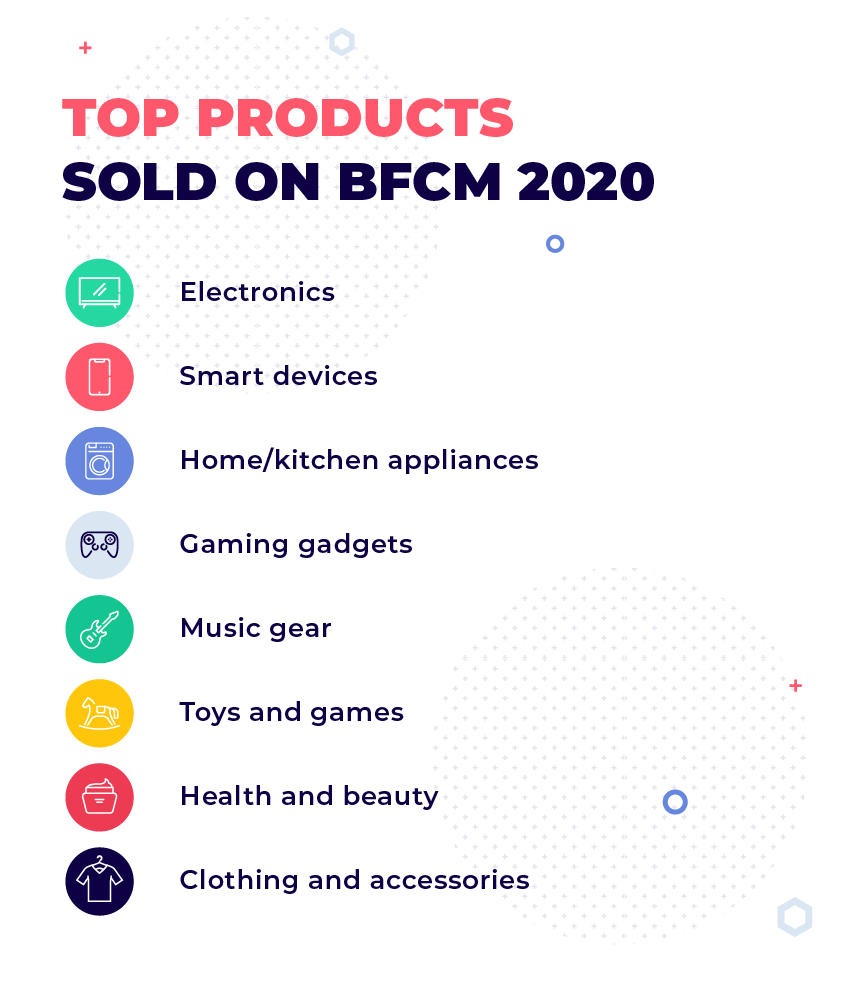 TOP PRODUCTS
SOLD ON BFCM 2020

Electronics

Smart devices

Home/kitchen appliances

Gaming gadgets

Music gear

Toys and games

Health and beauty

Clothing and accessories